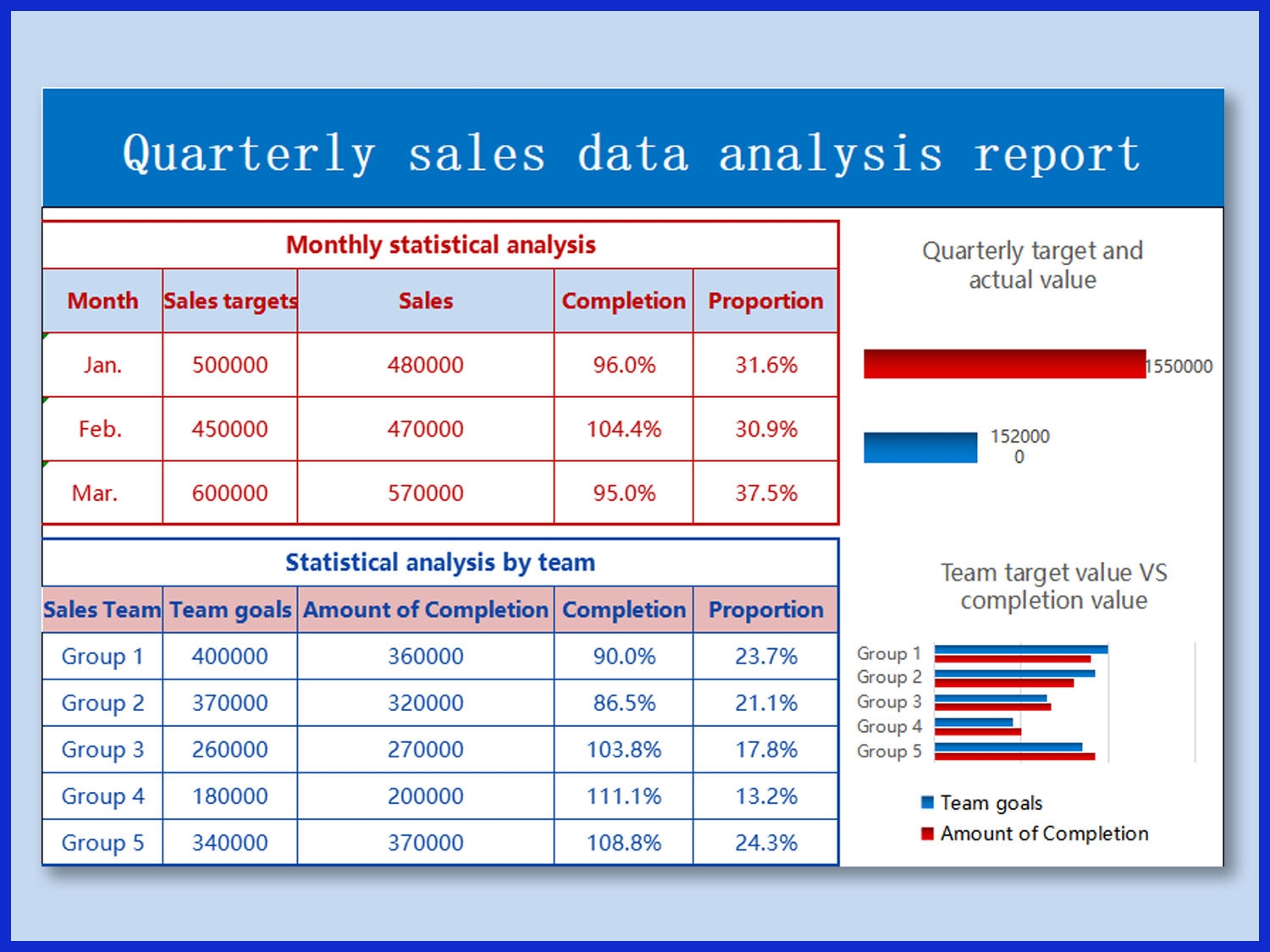 Quarterly sales data analysis report

Monthly statistical analysis

| Month | Sales targets | Sales | Completion | Proportion |
|---|---|---|---|---|
| Jan. | 500000 | 480000 | 96.0% | 31.6% |
| Feb. | 450000 | 470000 | 104.4% | 30.9% |
| Mar. | 600000 | 570000 | 95.0% | 37.5% |

Statistical analysis by team

| Sales Team | Team goals | Amount of Completion | Completion | Proportion |
|---|---|---|---|---|
| Group 1 | 400000 | 360000 | 90.0% | 23.7% |
| Group 2 | 370000 | 320000 | 86.5% | 21.1% |
| Group 3 | 260000 | 270000 | 103.8% | 17.8% |
| Group 4 | 180000 | 200000 | 111.1% | 13.2% |
| Group 5 | 340000 | 370000 | 108.8% | 24.3% |

Quarterly target and actual value

1550000

152000
0

Team target value VS completion value

Group 1
Group 2
Group 3
Group 4
Group 5

Team goals
Amount of Completion